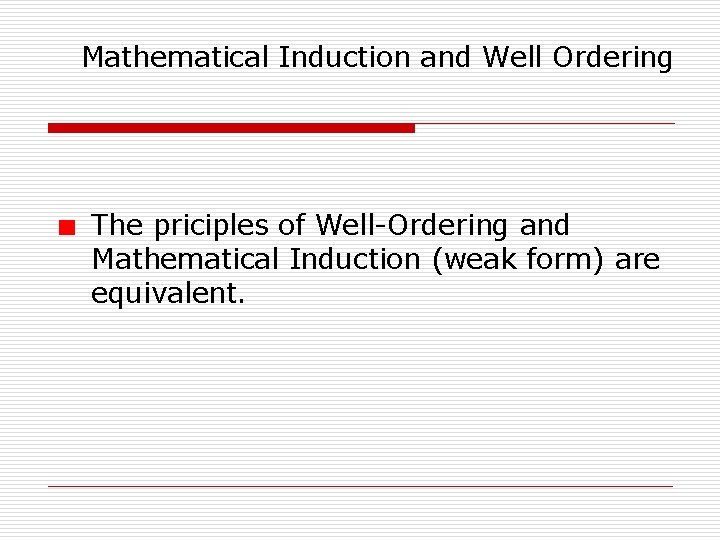 Mathematical Induction and Well Ordering

The priciples of Well-Ordering and Mathematical Induction (weak form) are equivalent.